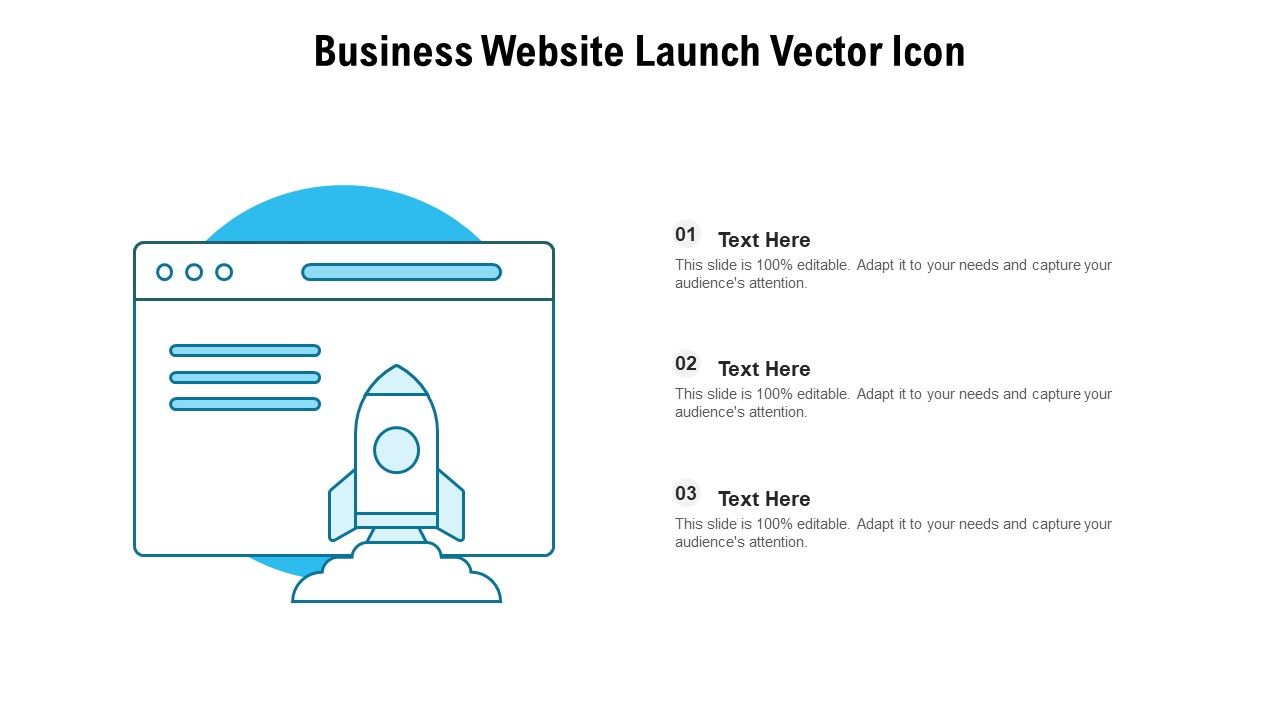 Business Website Launch Vector Icon

01 Text Here
This slide is 100% editable. Adapt it to your needs and capture your audience's attention.

02 Text Here
This slide is 100% editable. Adapt it to your needs and capture your audience's attention.

03 Text Here
This slide is 100% editable. Adapt it to your needs and capture your audience's attention.